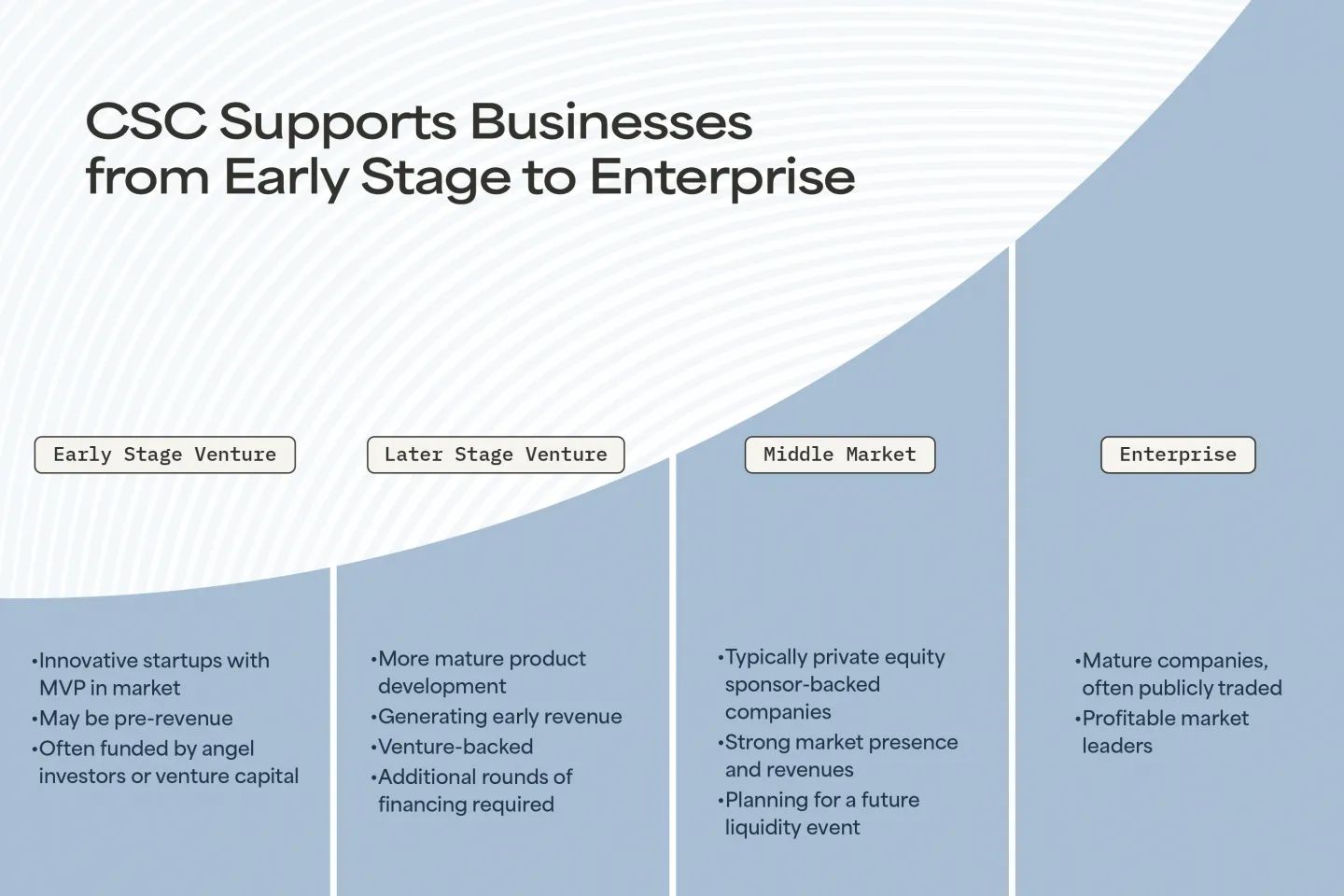 CSC Supports Businesses from Early Stage to Enterprise

Early Stage Venture

•Innovative startups with MVP in market
•May be pre-revenue
•Often funded by angel investors or venture capital

Later Stage Venture

•More mature product development
•Generating early revenue
•Venture-backed
•Additional rounds of financing required

Middle Market

•Typically private equity sponsor-backed companies
•Strong market presence and revenues
•Planning for a future liquidity event

Enterprise

•Mature companies, often publicly traded
•Profitable market leaders